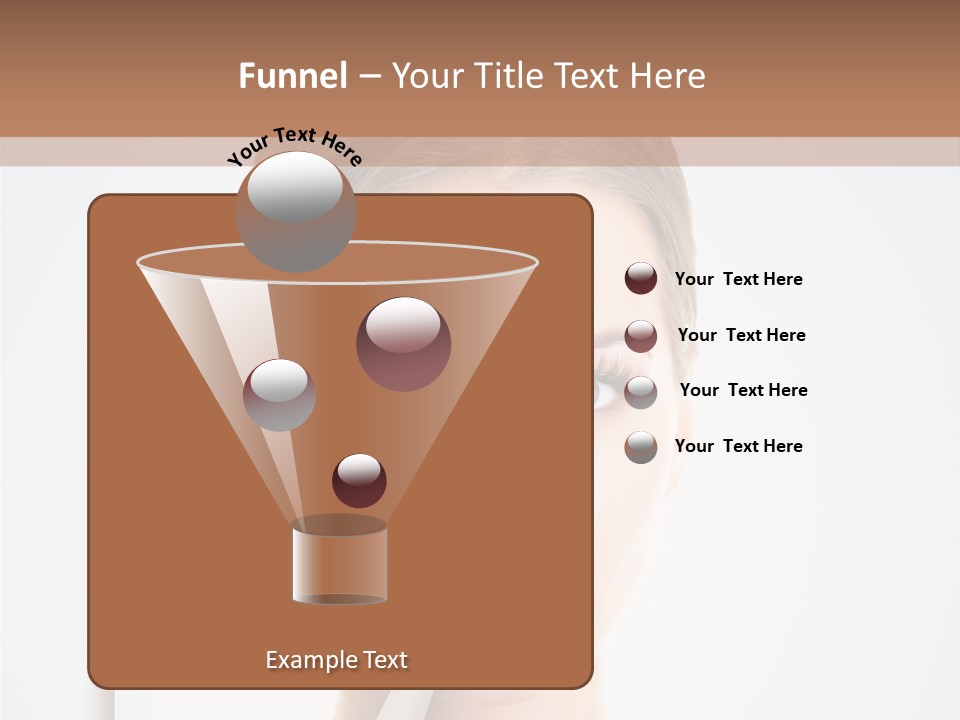 Funnel – Your Title Text Here

Your Text Here

Your Text Here

Your Text Here

Your Text Here

Your Text Here

Example Text